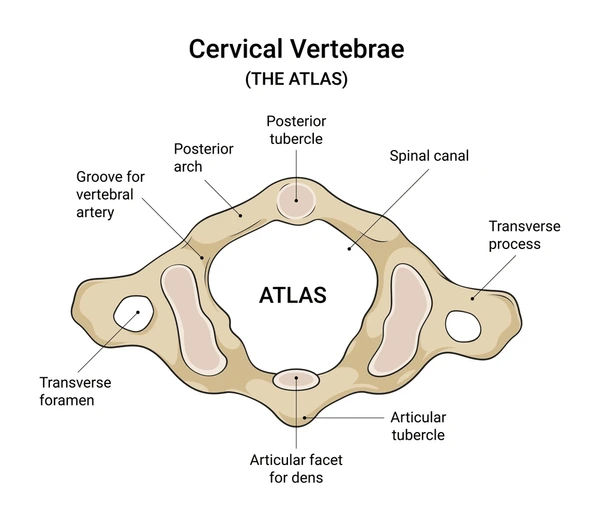 Cervical Vertebrae
(THE ATLAS)

Posterior tubercle

Posterior arch

Spinal canal

Groove for vertebral artery

Transverse process

ATLAS

Transverse foramen

Articular tubercle

Articular facet for dens